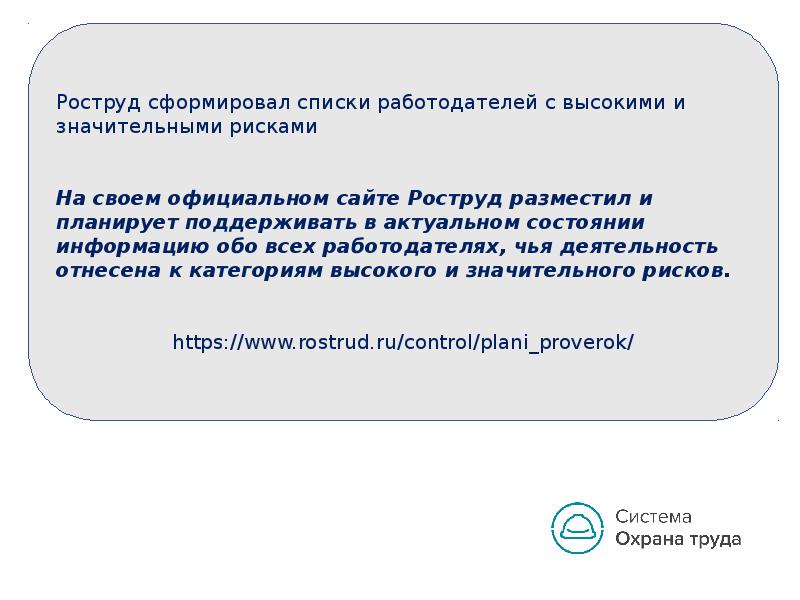 Роструд сформировал списки работодателей с высокими и значительными рисками

На своем официальном сайте Роструд разместил и планирует поддерживать в актуальном состоянии информацию обо всех работодателях, чья деятельность отнесена к категориям высокого и значительного рисков.

https://www.rostrud.ru/control/plani_proverok/

Система
Охрана труда